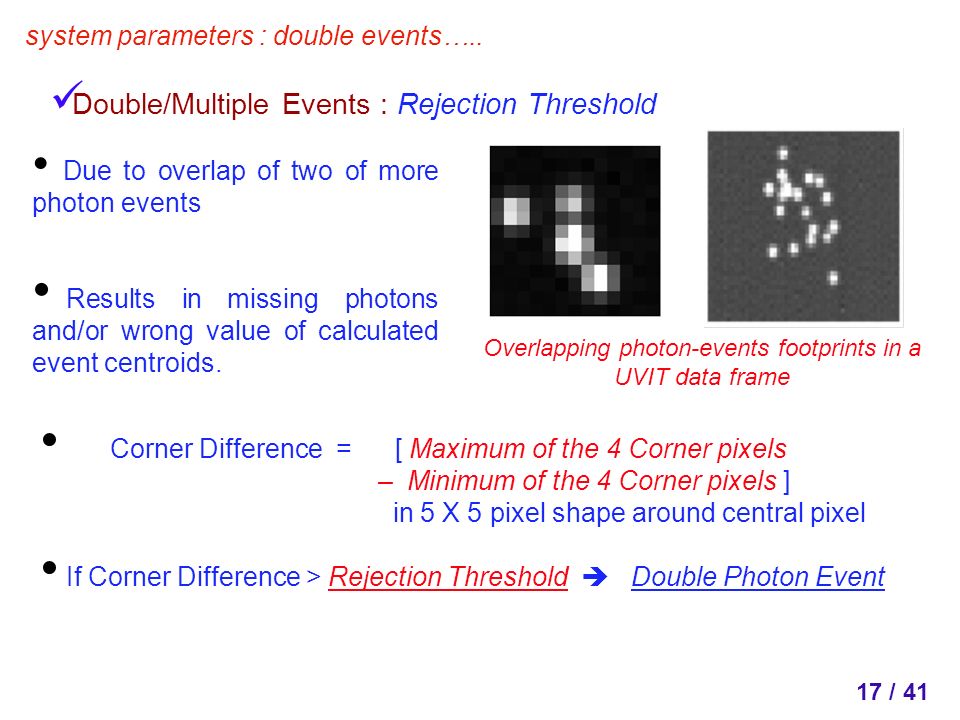 system parameters : double events…..

✓Double/Multiple Events : Rejection Threshold

• Due to overlap of two of more photon events

• Results in missing photons and/or wrong value of calculated event centroids.

Overlapping photon-events footprints in a UVIT data frame

• Corner Difference = [ Maximum of the 4 Corner pixels – Minimum of the 4 Corner pixels ] in 5 X 5 pixel shape around central pixel

• If Corner Difference > Rejection Threshold ➔ Double Photon Event

17 / 41